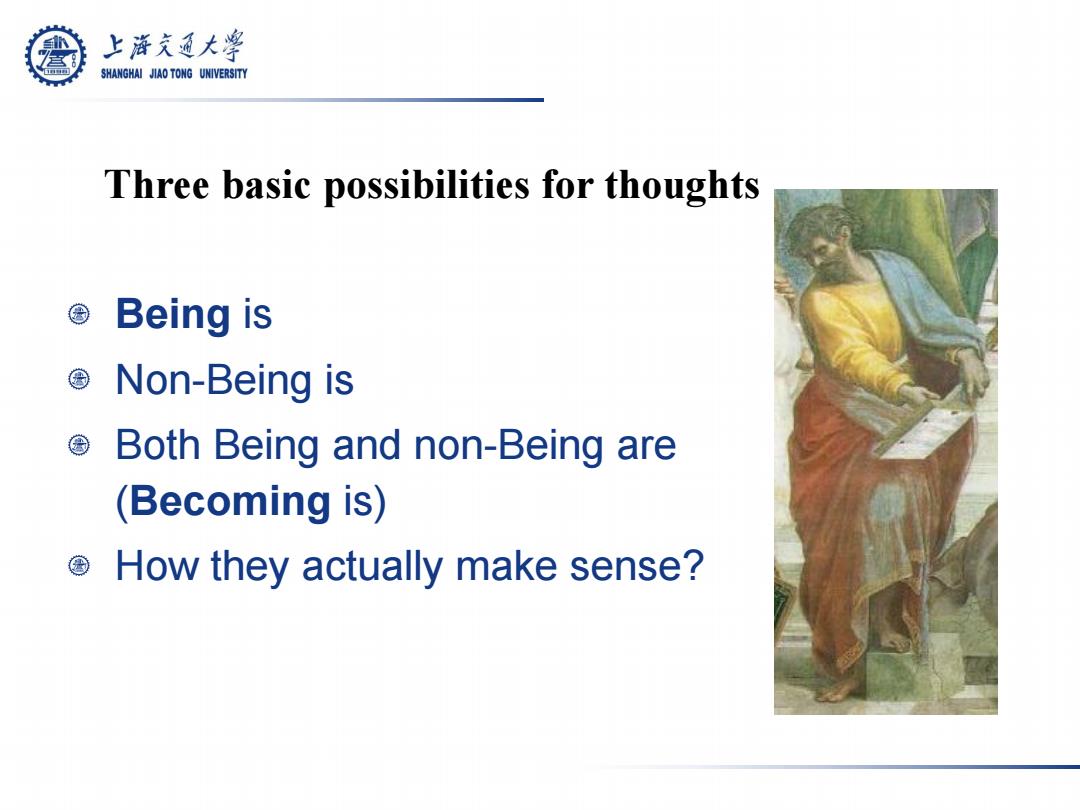 上海交通大学
SHANGHAI JIAO TONG UNIVERSITY

Three basic possibilities for thoughts

Being is

Non-Being is

Both Being and non-Being are (Becoming is)

How they actually make sense?